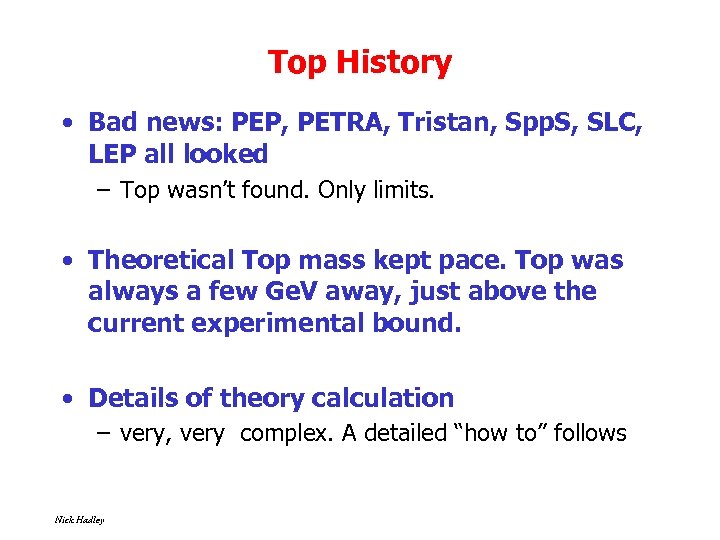 Top History

• Bad news: PEP, PETRA, Tristan, SppS, SLC, LEP all looked

– Top wasn't found. Only limits.

• Theoretical Top mass kept pace. Top was always a few GeV away, just above the current experimental bound.

• Details of theory calculation

– very, very complex. A detailed "how to" follows

Nick Hadley